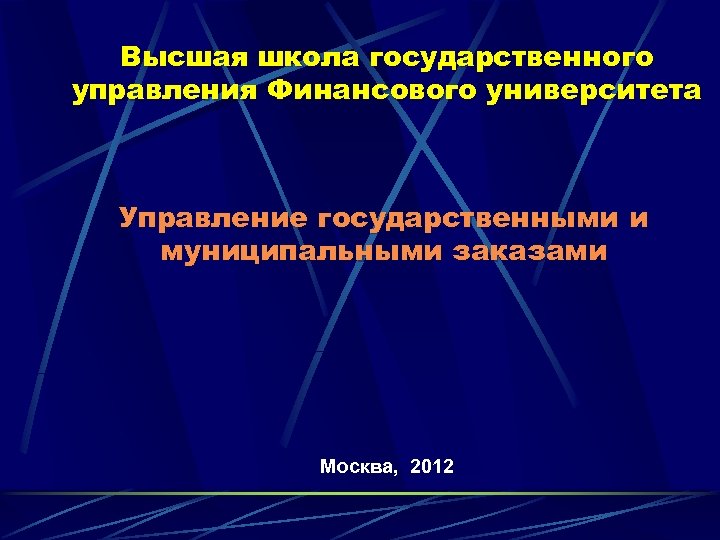 Высшая школа государственного управления Финансового университета

Управление государственными и муниципальными заказами

Москва, 2012